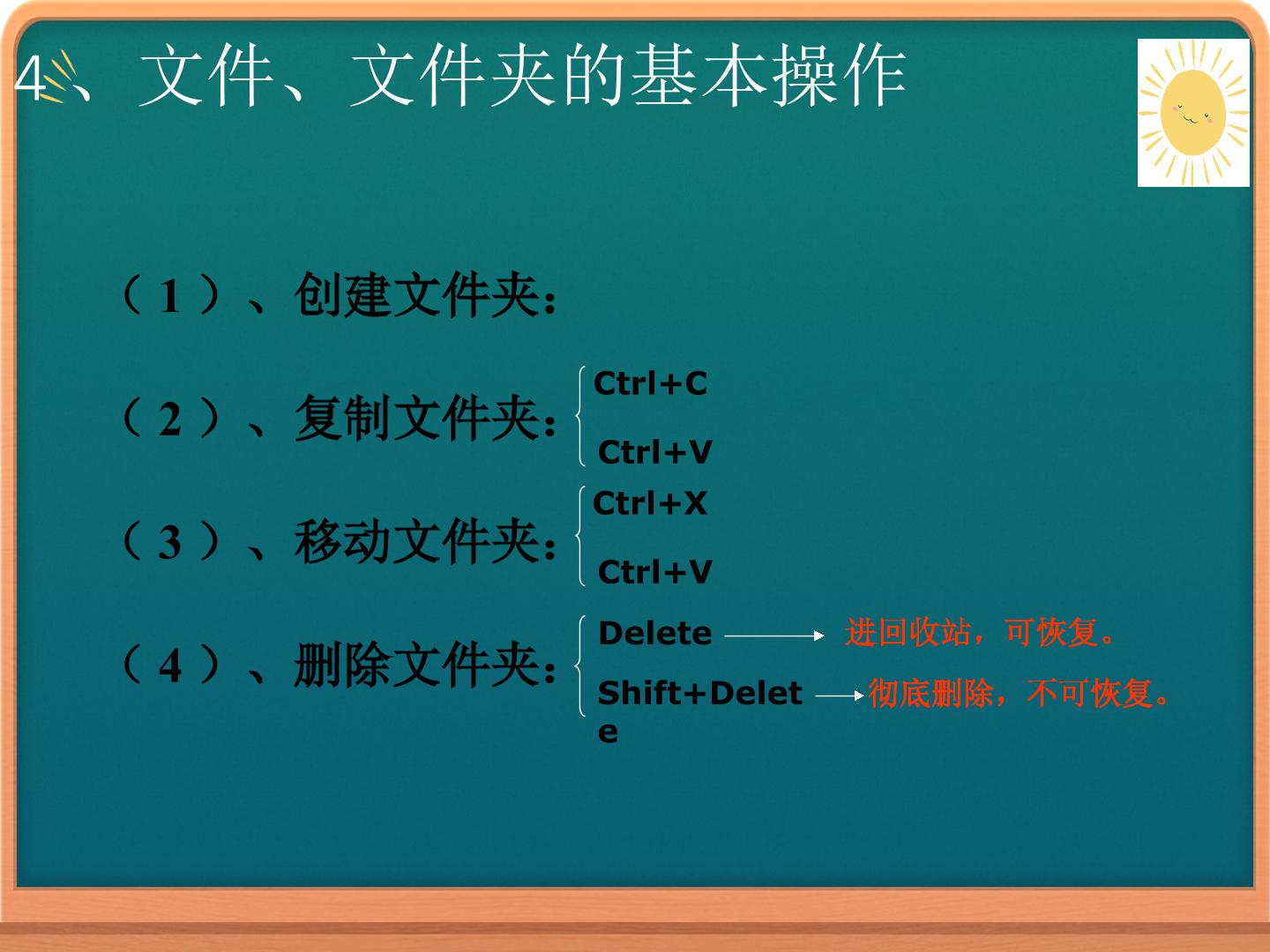 4、文件、文件夹的基本操作

（1）、创建文件夹：

（2）、复制文件夹：
Ctrl+C
Ctrl+V

（3）、移动文件夹：
Ctrl+X
Ctrl+V

（4）、删除文件夹：
Delete 进回收站，可恢复。
Shift+Delete 彻底删除，不可恢复。